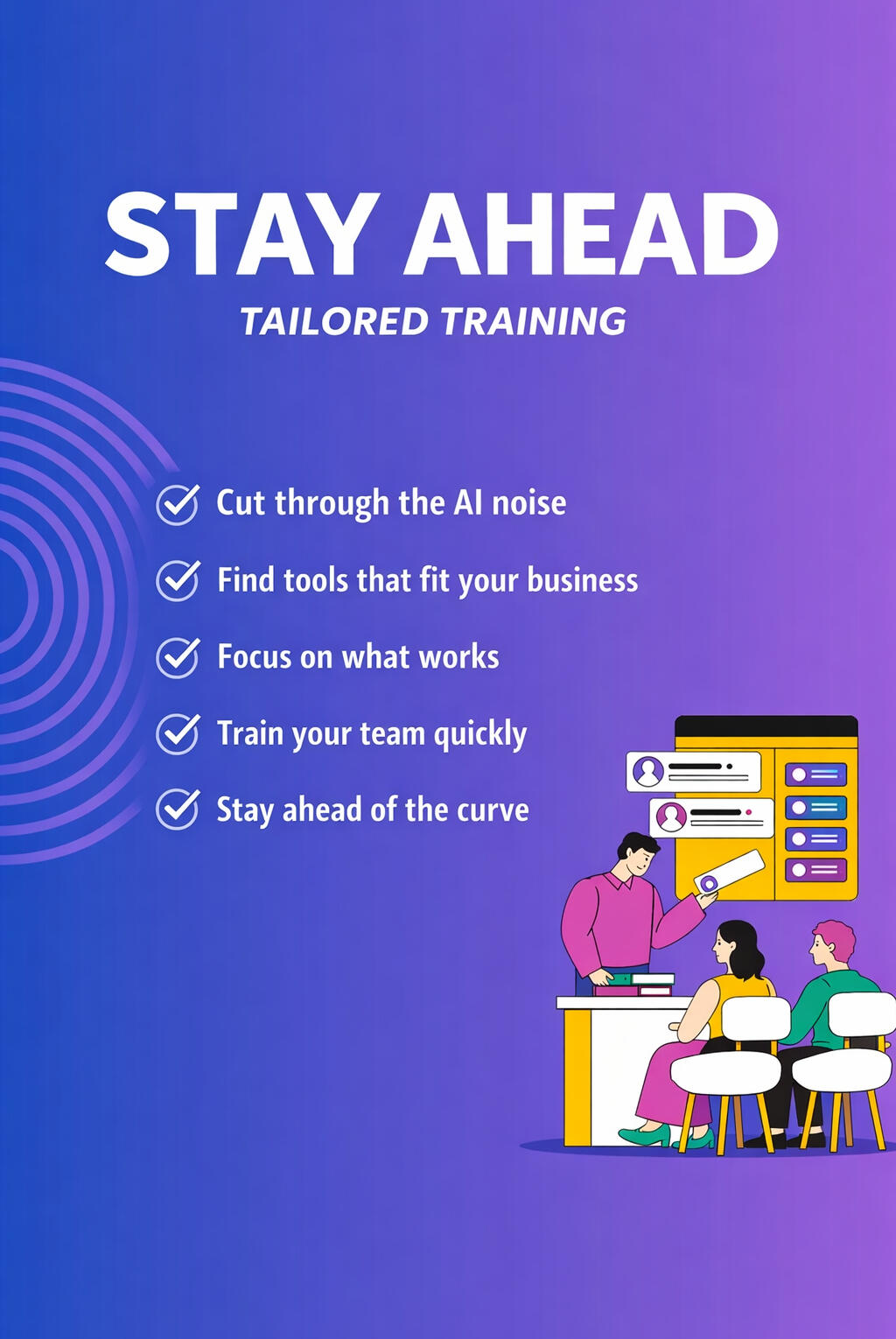 STAY AHEAD

TAILORED TRAINING

Cut through the AI noise

Find tools that fit your business

Focus on what works

Train your team quickly

Stay ahead of the curve